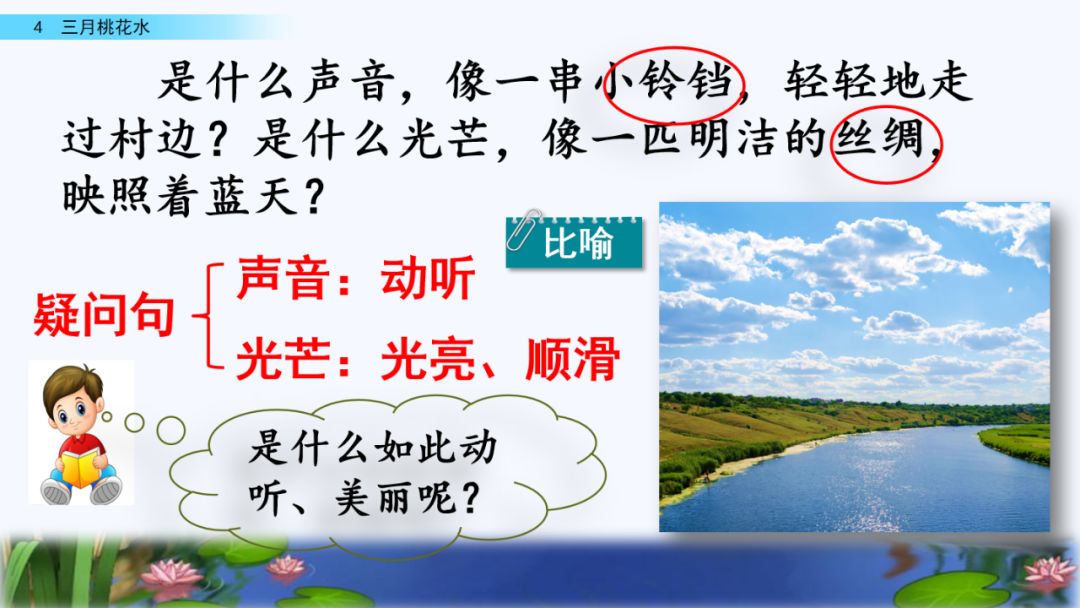 4 三月桃花水

是什么声音，像一串小铃铛，轻轻地走过村边？是什么光芒，像一匹明洁的丝绸，映照着蓝天？

比喻

疑问句
声音：动听
光芒：光亮、顺滑

是什么如此动听、美丽呢？